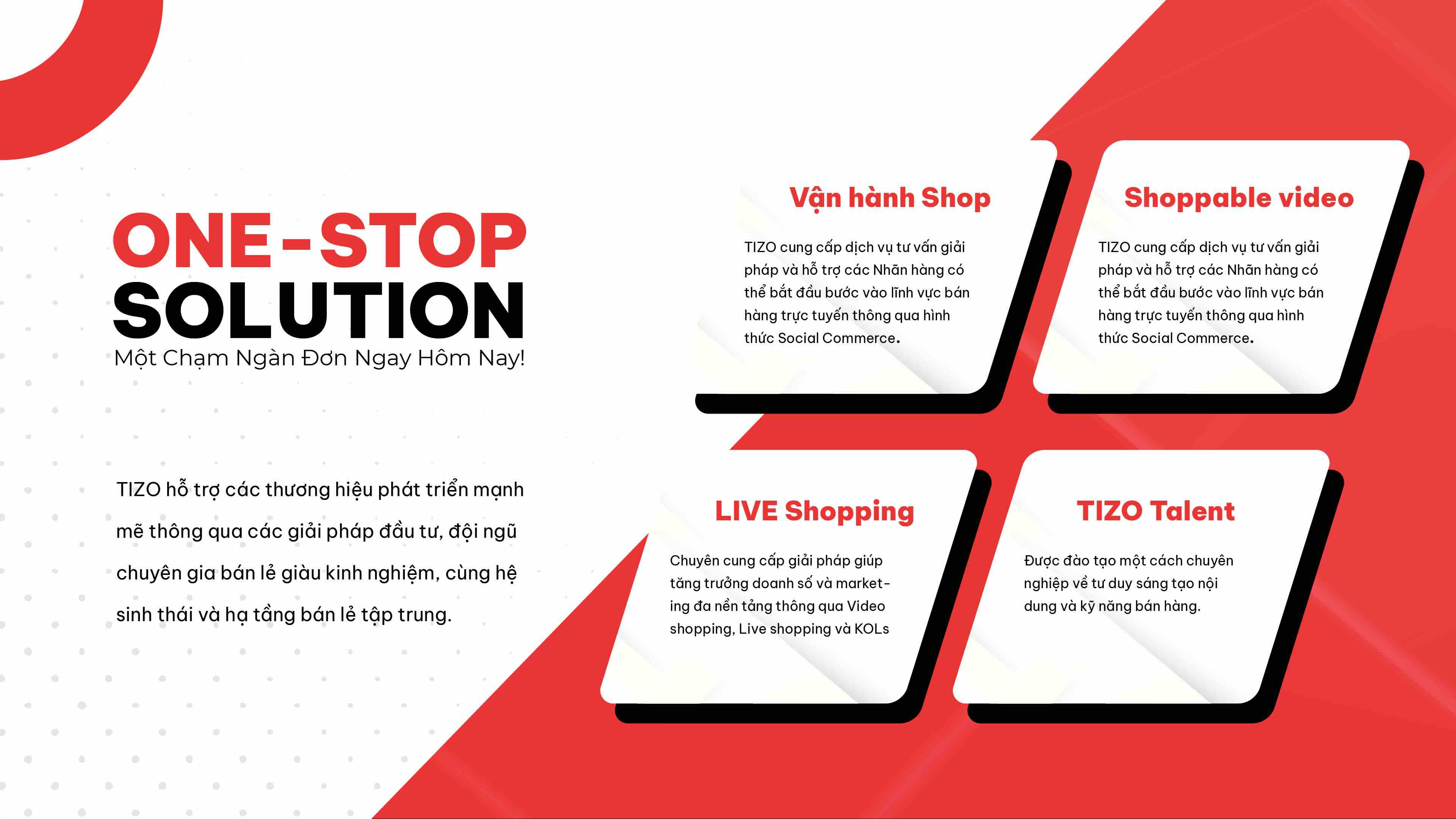 ONE-STOP SOLUTION
Một Chạm Ngàn Đơn Ngay Hôm Nay!

TIZO hỗ trợ các thương hiệu phát triển mạnh mẽ thông qua các giải pháp đầu tư, đội ngũ chuyên gia bán lẻ giàu kinh nghiệm, cùng hệ sinh thái và hạ tầng bán lẻ tập trung.

Vận hành Shop

TIZO cung cấp dịch vụ tư vấn giải pháp và hỗ trợ các Nhãn hàng có thể bắt đầu bước vào lĩnh vực bán hàng trực tuyến thông qua hình thức Social Commerce.

Shoppable video

TIZO cung cấp dịch vụ tư vấn giải pháp và hỗ trợ các Nhãn hàng có thể bắt đầu bước vào lĩnh vực bán hàng trực tuyến thông qua hình thức Social Commerce.

LIVE Shopping

Chuyên cung cấp giải pháp giúp tăng trưởng doanh số và marketing đa nền tảng thông qua Video shopping, Live shopping và KOLs

TIZO Talent

Được đào tạo một cách chuyên nghiệp về tư duy sáng tạo nội dung và kỹ năng bán hàng.